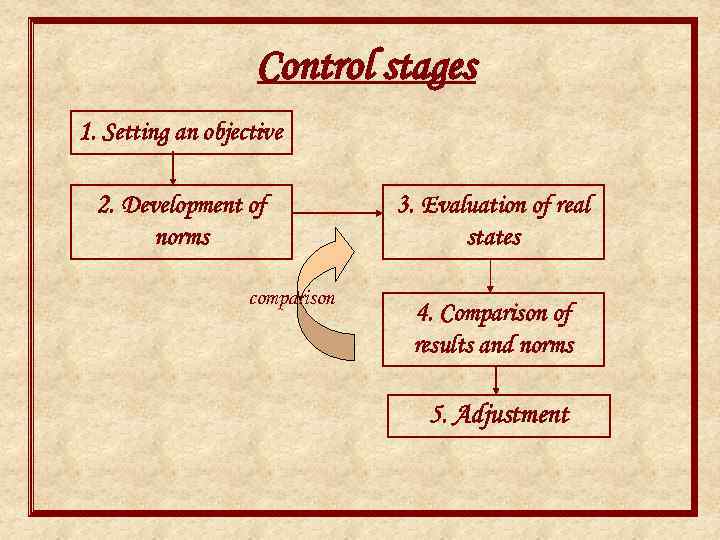 Control stages

1. Setting an objective

2. Development of norms

3. Evaluation of real states

comparison

4. Comparison of results and norms

5. Adjustment